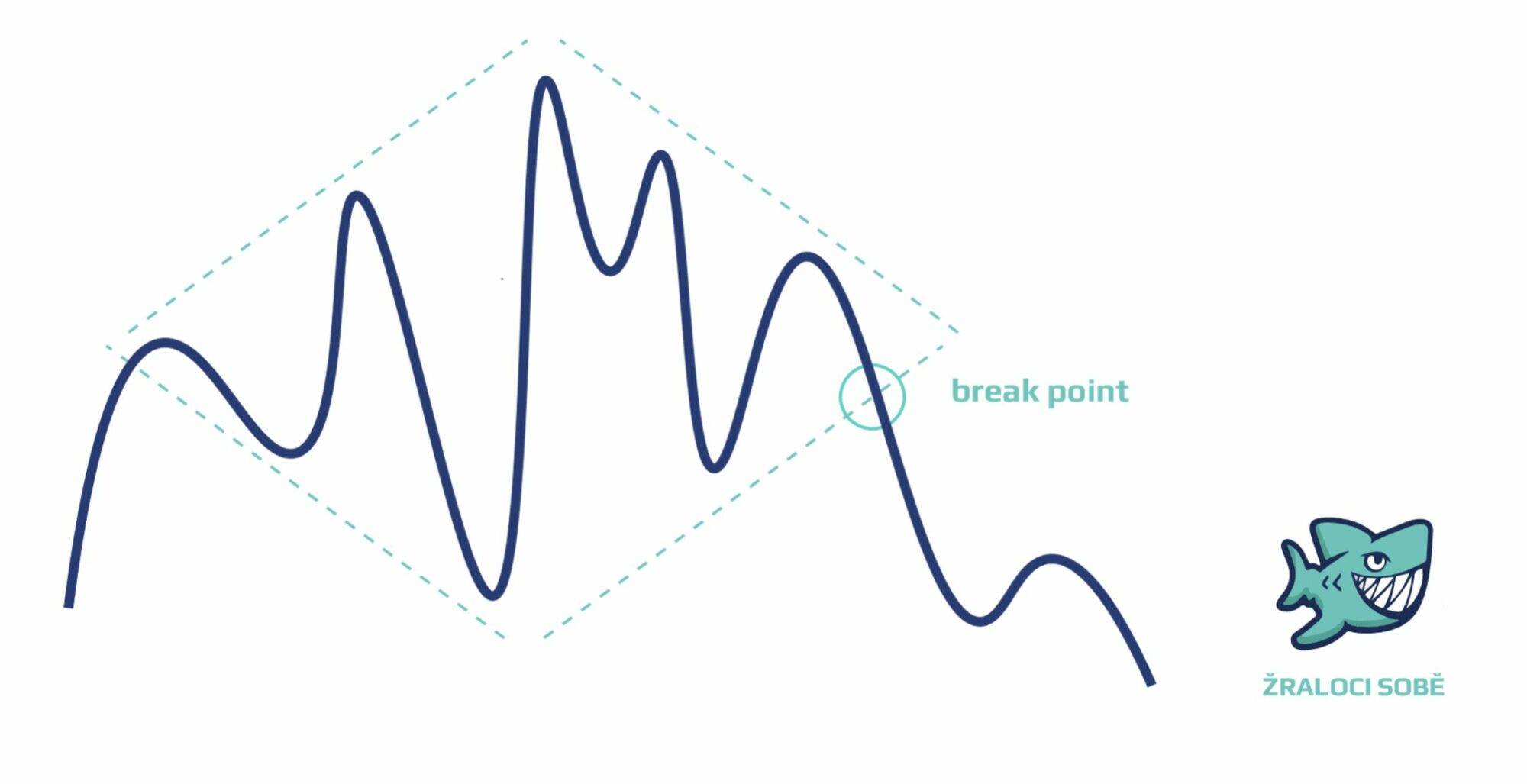 break point

ŽRALOCI SOBĚ